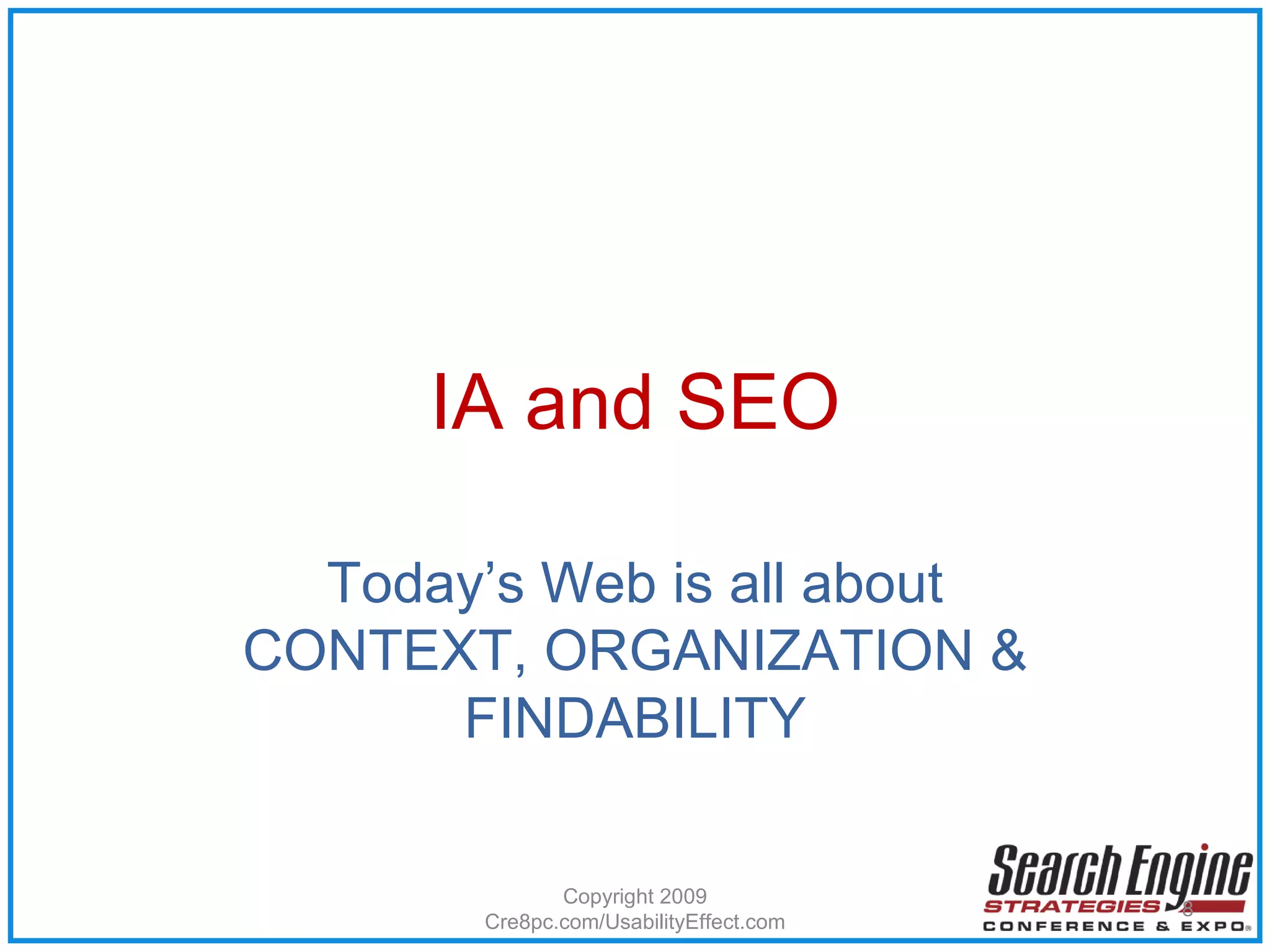 IA and SEO

Today's Web is all about CONTEXT, ORGANIZATION & FINDABILITY

Copyright 2009
Cre8pc.com/UsabilityEffect.com

Search Engine
STRATEGIES
CONFERENCE & EXPO

8